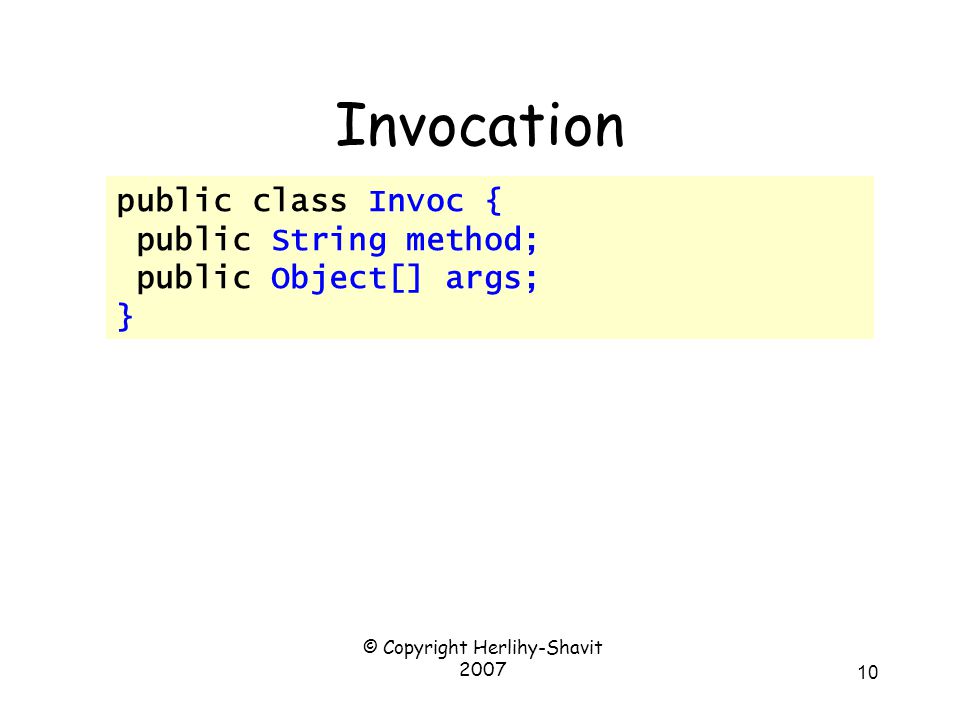 Invocation

public class Invoc {
 public String method;
 public Object[] args;
}

© Copyright Herlihy-Shavit 2007

10